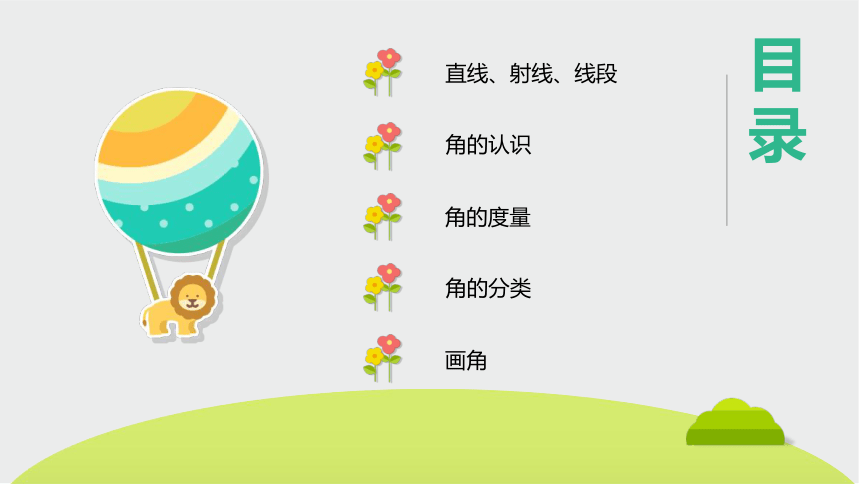 目录

直线、射线、线段

角的认识

角的度量

角的分类

画角